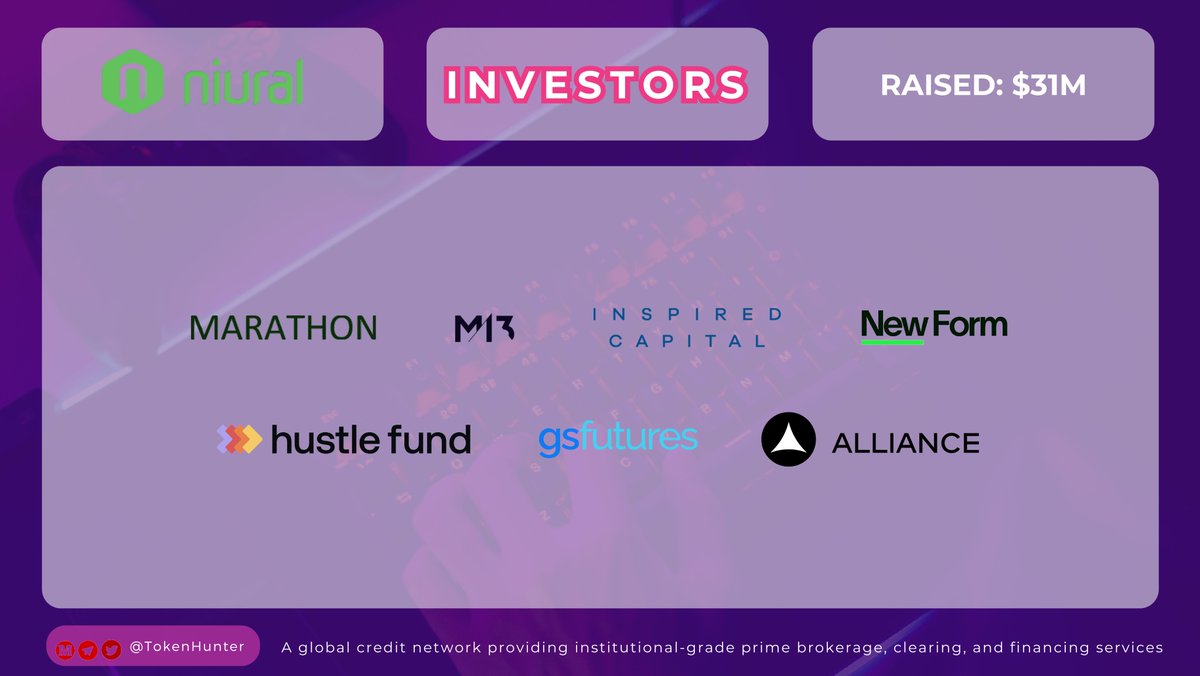 niural

INVESTORS

RAISED: $31M

MARATHON

M13

INSPIRED CAPITAL

NewForm

hustle fund

gsfutures

ALLIANCE

@TokenHunter

A global credit network providing institutional-grade prime brokerage, clearing, and financing services